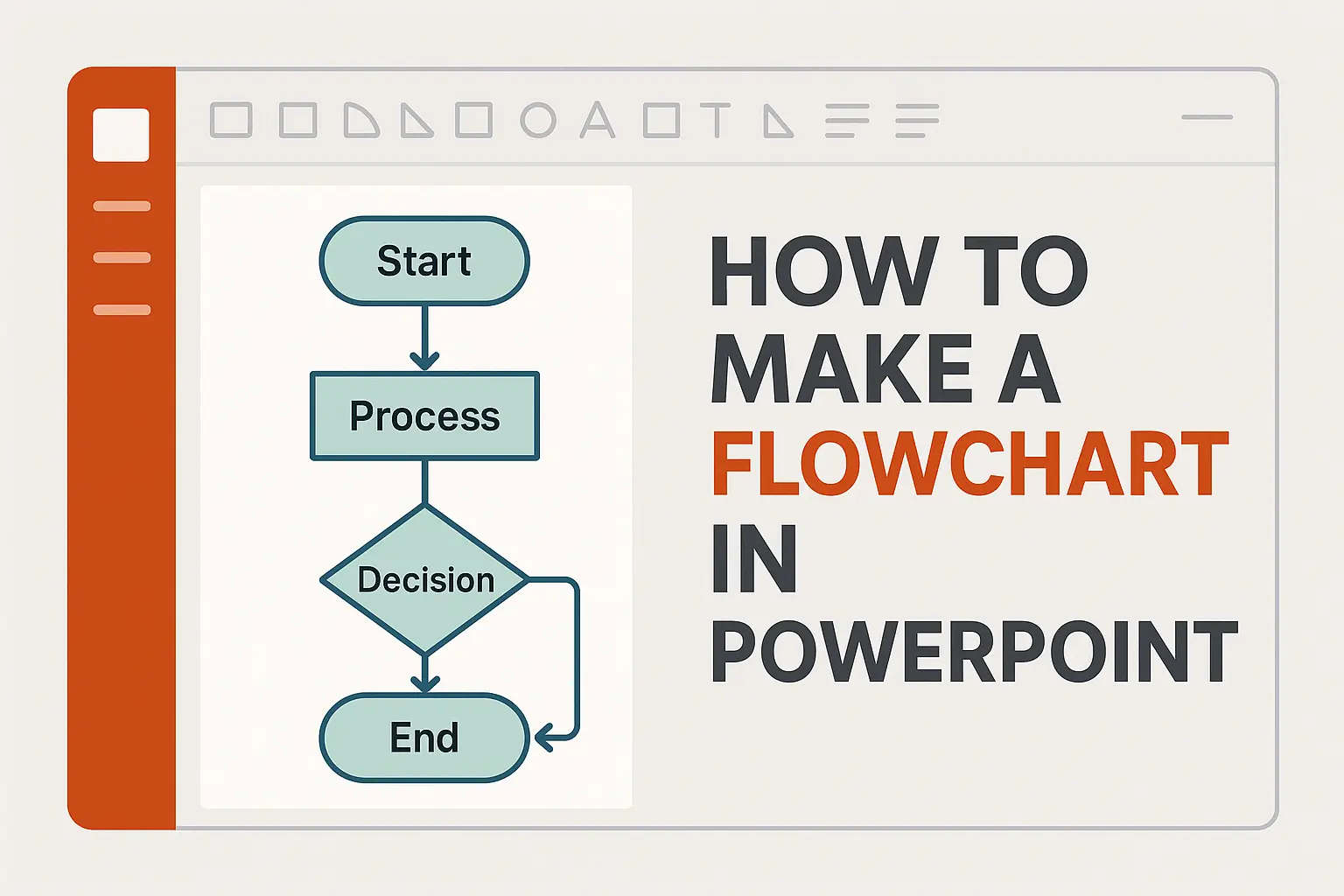 Start

Process

Decision

End

HOW TO MAKE A FLOWCHART IN POWERPOINT